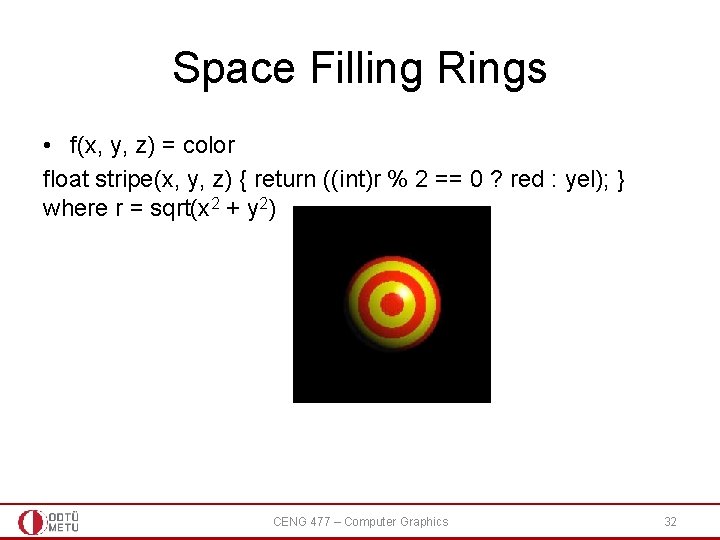 Space Filling Rings

• f(x, y, z) = color

float stripe(x, y, z) { return ((int)r % 2 == 0 ? red : yel); }
where r = sqrt($x^2 + y^2$)

ODTÜ METU

CENG 477 – Computer Graphics

32